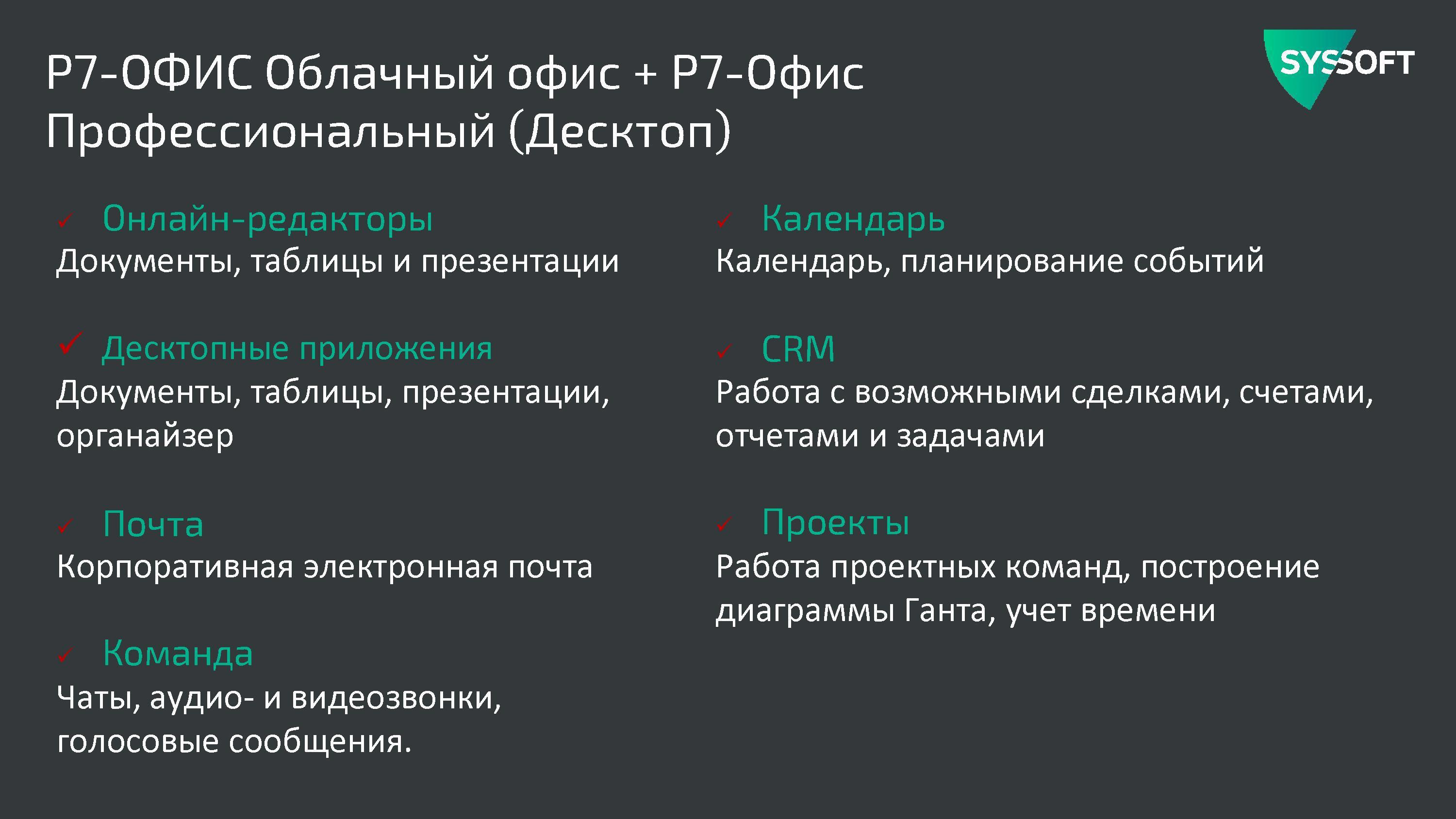 Р7-ОФИС Облачный офис + Р7-Офис Профессиональный (Десктоп)

SYSSOFT

✓ Онлайн-редакторы
Документы, таблицы и презентации

✓ Десктопные приложения
Документы, таблицы, презентации, органайзер

✓ Почта
Корпоративная электронная почта

✓ Команда
Чаты, аудио- и видеозвонки, голосовые сообщения.

✓ Календарь
Календарь, планирование событий

✓ CRM
Работа с возможными сделками, счетами, отчетами и задачами

✓ Проекты
Работа проектных команд, построение диаграммы Ганта, учет времени